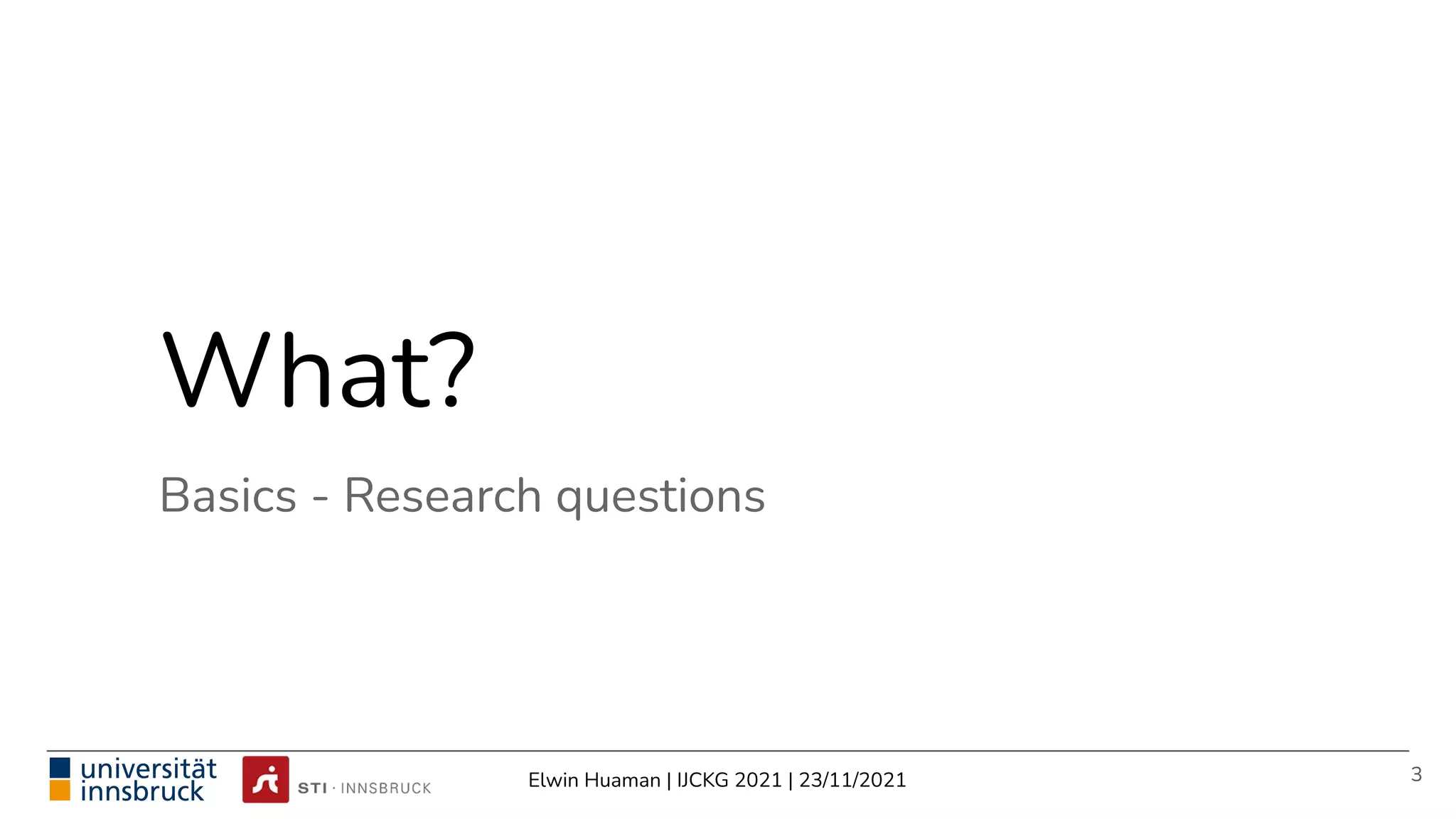 What?

Basics - Research questions

universität innsbruck

STI · INNSBRUCK

Elwin Huaman | IJCKG 2021 | 23/11/2021

3